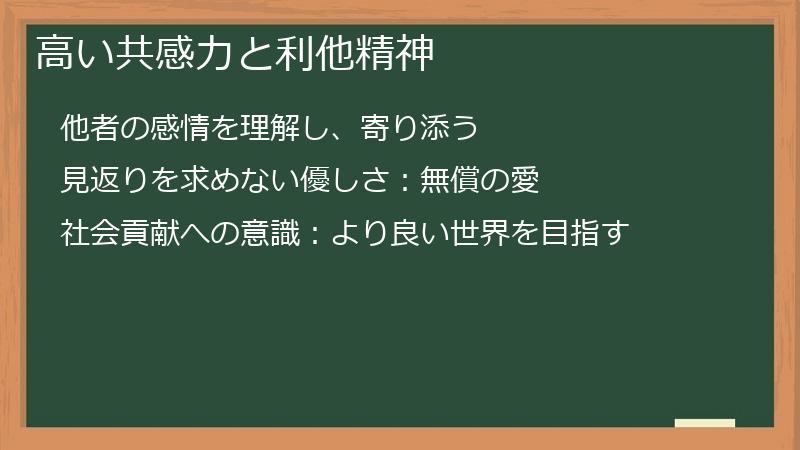 高い共感力と利他精神

他者の感情を理解し、寄り添う

見返りを求めない優しさ：無償の愛

社会貢献への意識：より良い世界を目指す